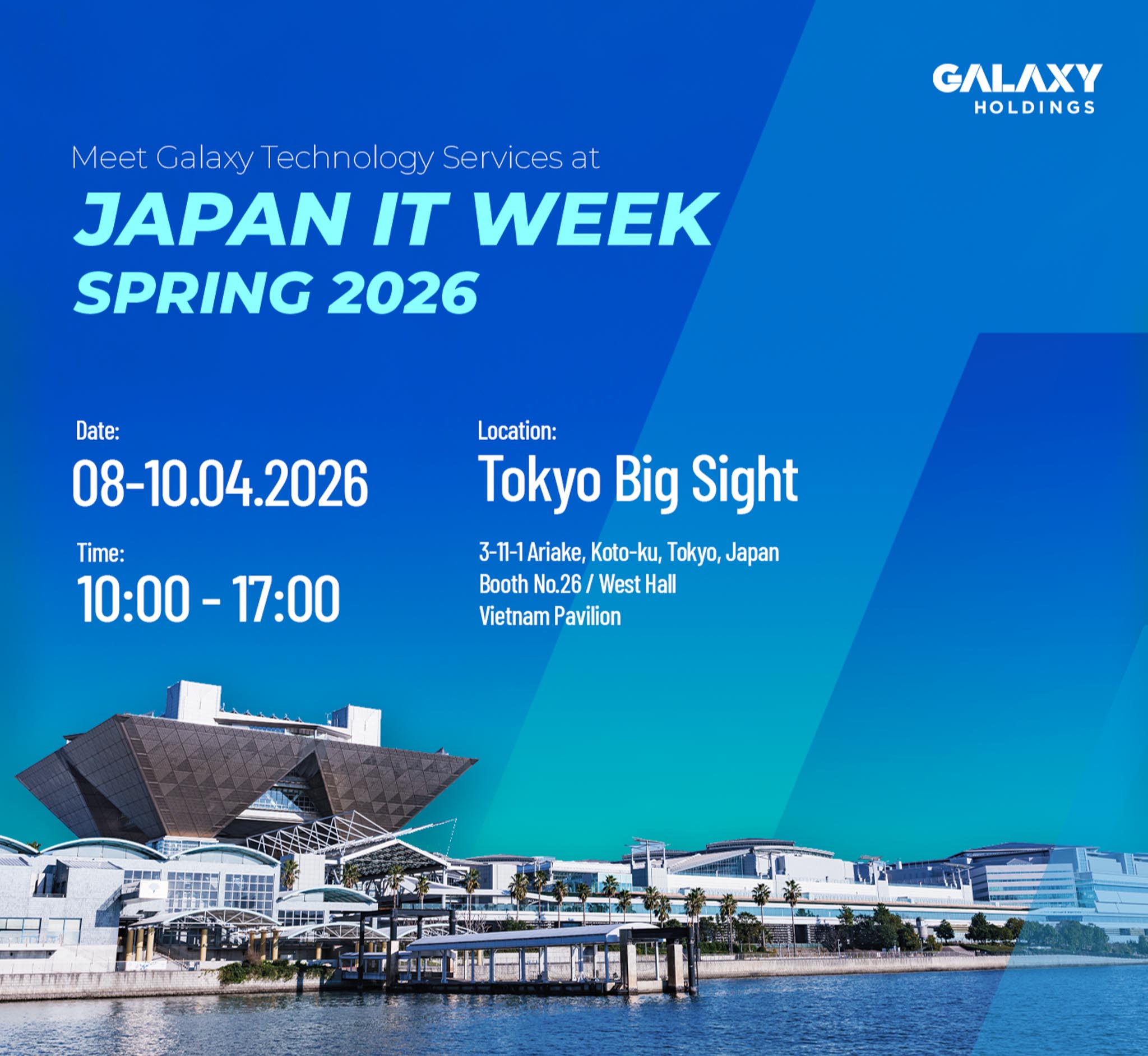 GALAXY
HOLDINGS

Meet Galaxy Technology Services at

JAPAN IT WEEK
SPRING 2026

Date:
08-10.04.2026

Time:
10:00 - 17:00

Location:
Tokyo Big Sight

3-11-1 Ariake, Koto-ku, Tokyo, Japan
Booth No.26 / West Hall
Vietnam Pavilion